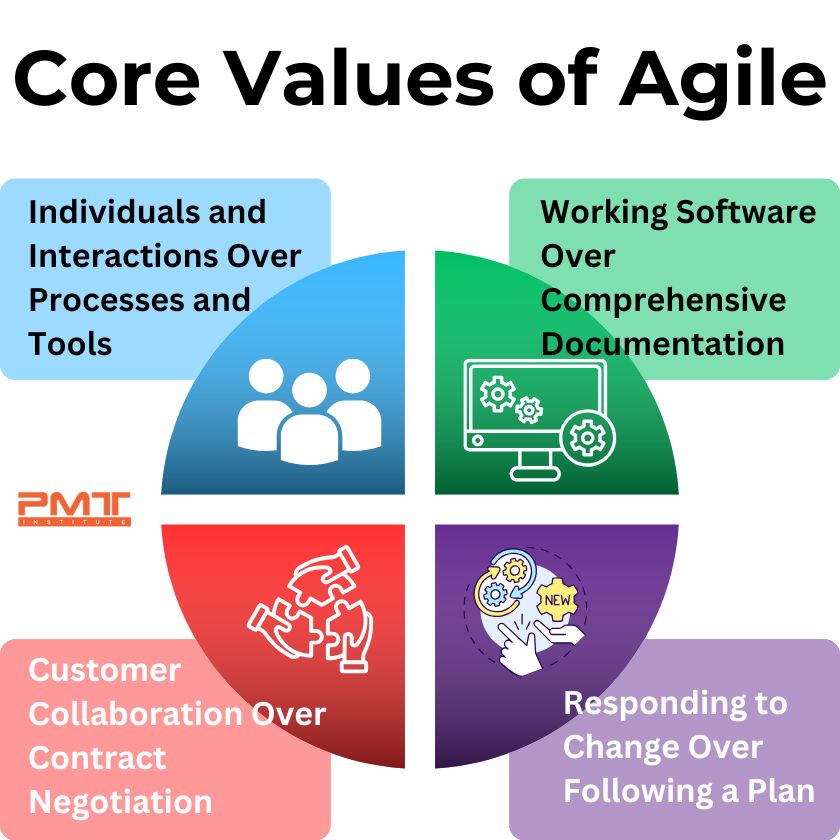 Core Values of Agile

Individuals and Interactions Over Processes and Tools

Working Software Over Comprehensive Documentation

PMT INSTITUTE

NEW

Customer Collaboration Over Contract Negotiation

Responding to Change Over Following a Plan